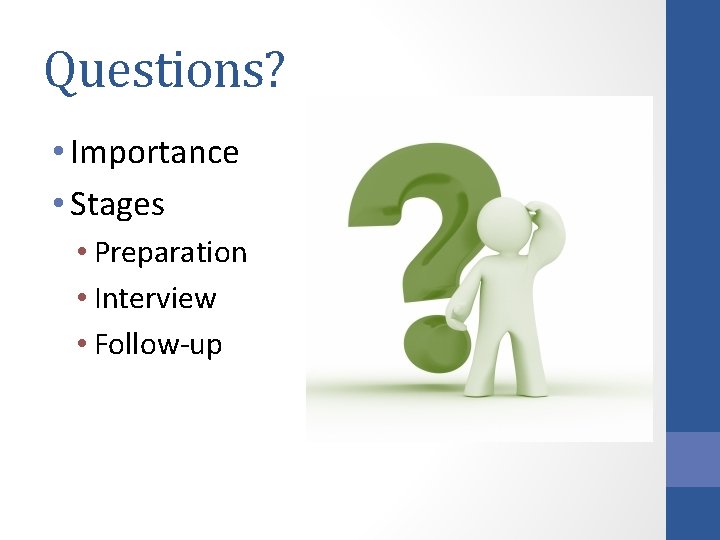 Questions?

• Importance
• Stages
  • Preparation
  • Interview
  • Follow-up